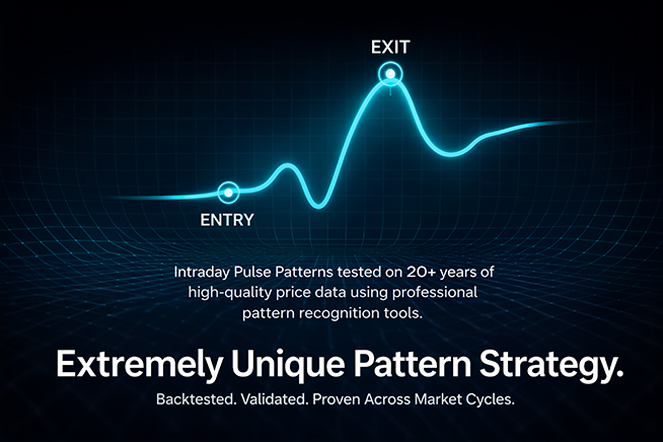 EXIT

ENTRY

Intraday Pulse Patterns tested on 20+ years of high-quality price data using professional pattern recognition tools.

Extremely Unique Pattern Strategy.

Backtested. Validated. Proven Across Market Cycles.